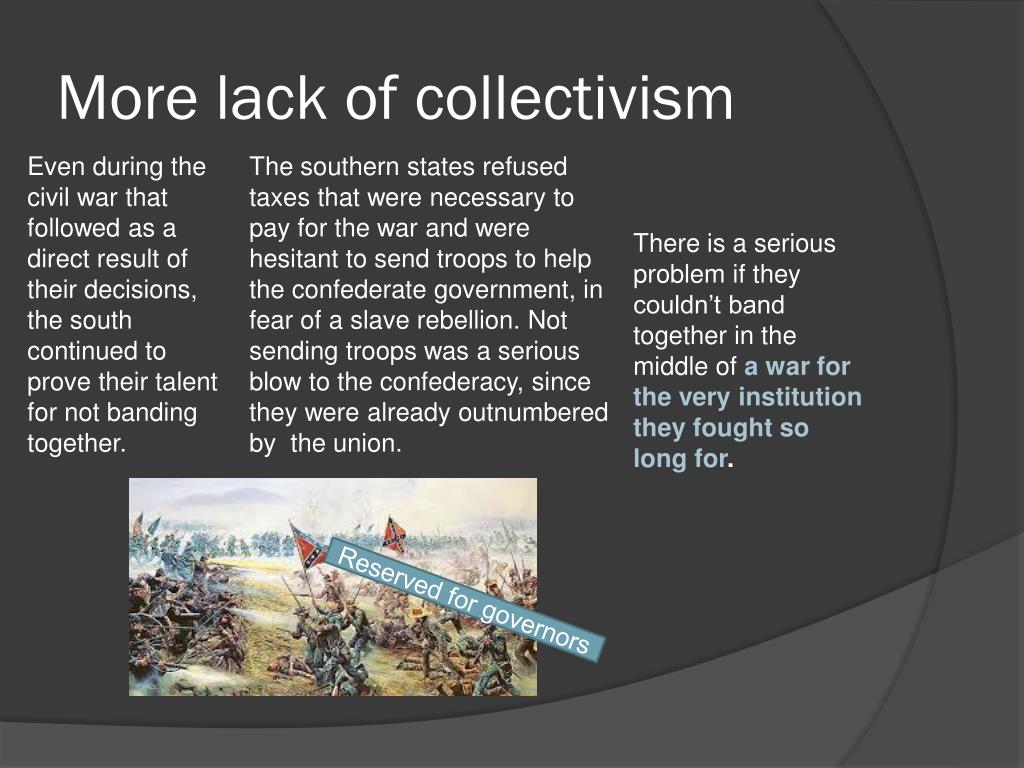 More lack of collectivism

Even during the civil war that followed as a direct result of their decisions, the south continued to prove their talent for not banding together.

The southern states refused taxes that were necessary to pay for the war and were hesitant to send troops to help the confederate government, in fear of a slave rebellion. Not sending troops was a serious blow to the confederacy, since they were already outnumbered by  the union.

There is a serious problem if they couldn't band together in the middle of a war for the very institution they fought so long for.

Reserved for governors